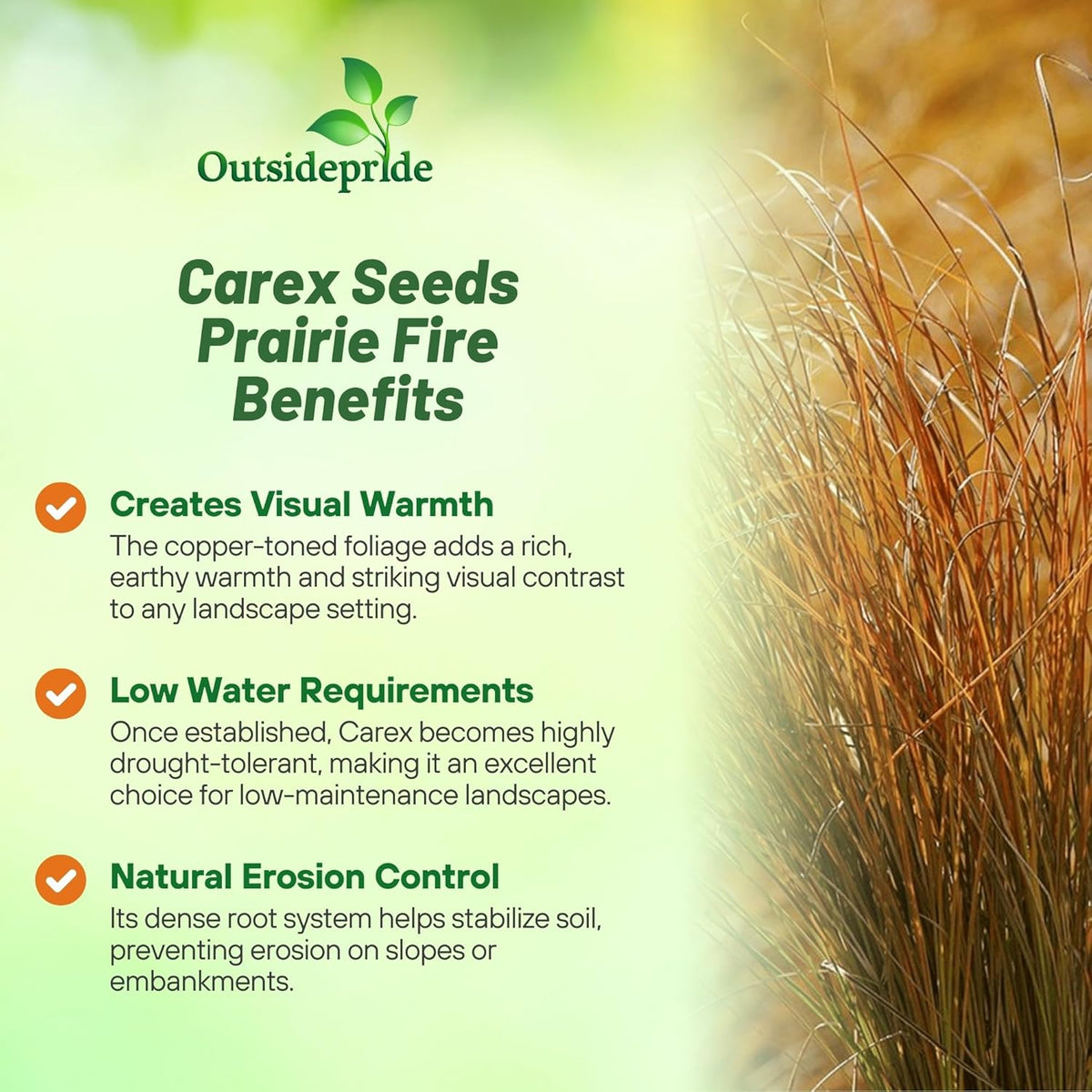 Outsidepride

Carex Seeds Prairie Fire Benefits

Creates Visual Warmth
The copper-toned foliage adds a rich, earthy warmth and striking visual contrast to any landscape setting.

Low Water Requirements
Once established, Carex becomes highly drought-tolerant, making it an excellent choice for low-maintenance landscapes.

Natural Erosion Control
Its dense root system helps stabilize soil, preventing erosion on slopes or embankments.